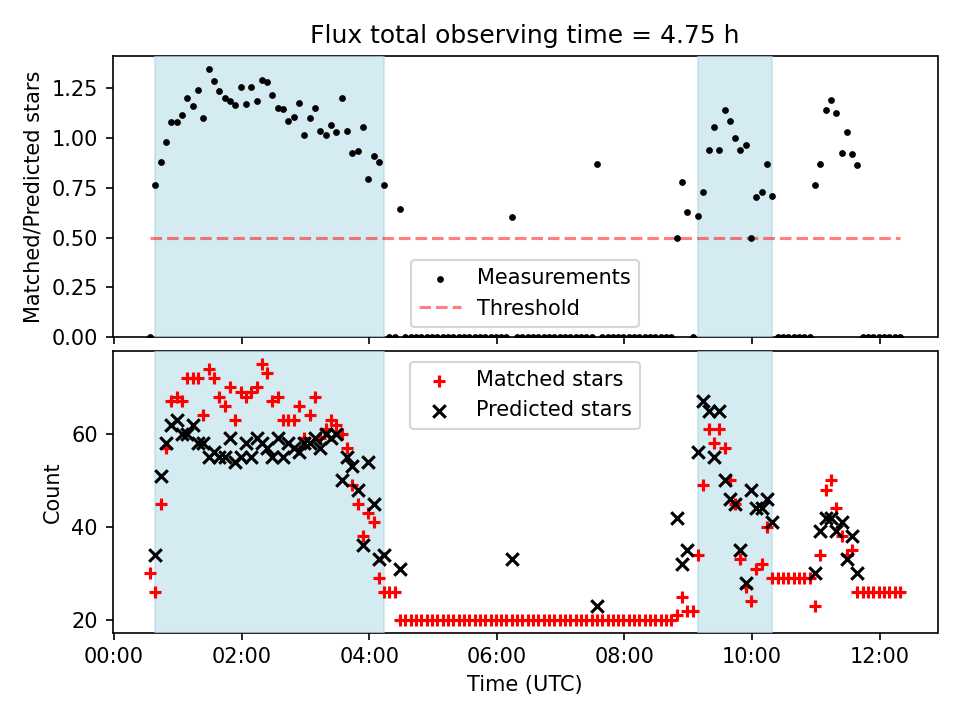 Flux total observing time = 4.75 h

Matched/Predicted stars

1.25
1.00
0.75
0.50
0.25
0.00

Measurements
Threshold

Count

60
40
20

Matched stars
Predicted stars

00:00 02:00 04:00 06:00 08:00 10:00 12:00

Time (UTC)